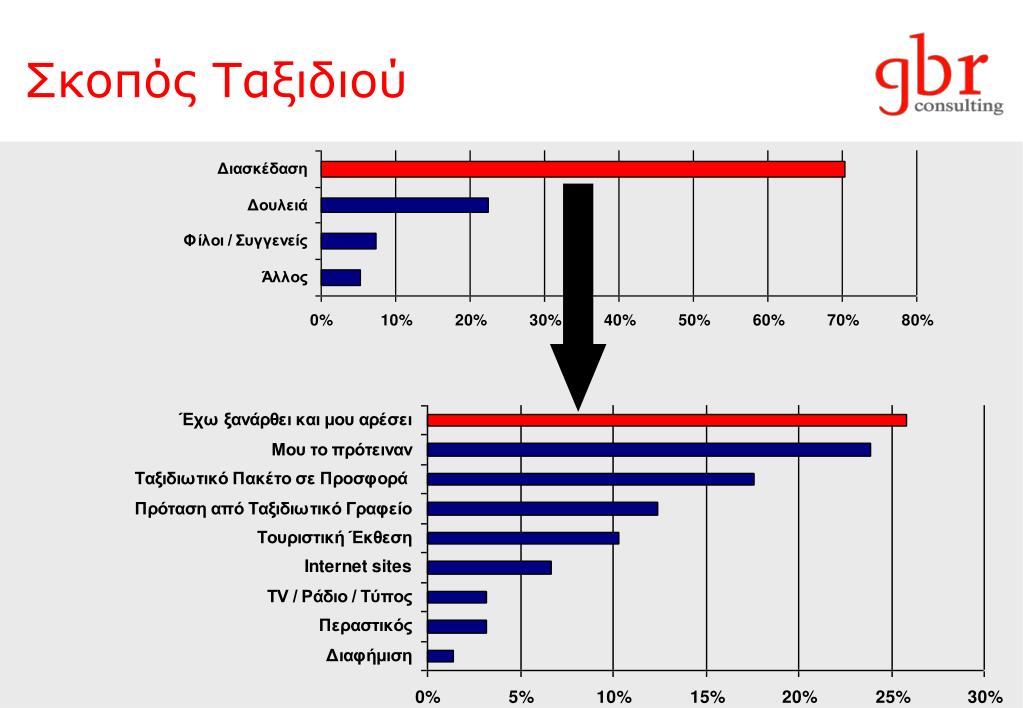 Σκοπός Ταξιδιού

gbr consulting

Διασκέδαση
Δουλειά
Φίλοι / Συγγενείς
Άλλος

0% 10% 20% 30% 40% 50% 60% 70% 80%

Έχω ξανάρθει και μου αρέσει
Μου το πρότειναν
Ταξιδιωτικό Πακέτο σε Προσφορά
Πρόταση από Ταξιδιωτικό Γραφείο
Τουριστική Έκθεση
Internet sites
TV / Ράδιο / Τύπος
Περαστικός
Διαφήμιση

0% 5% 10% 15% 20% 25% 30%